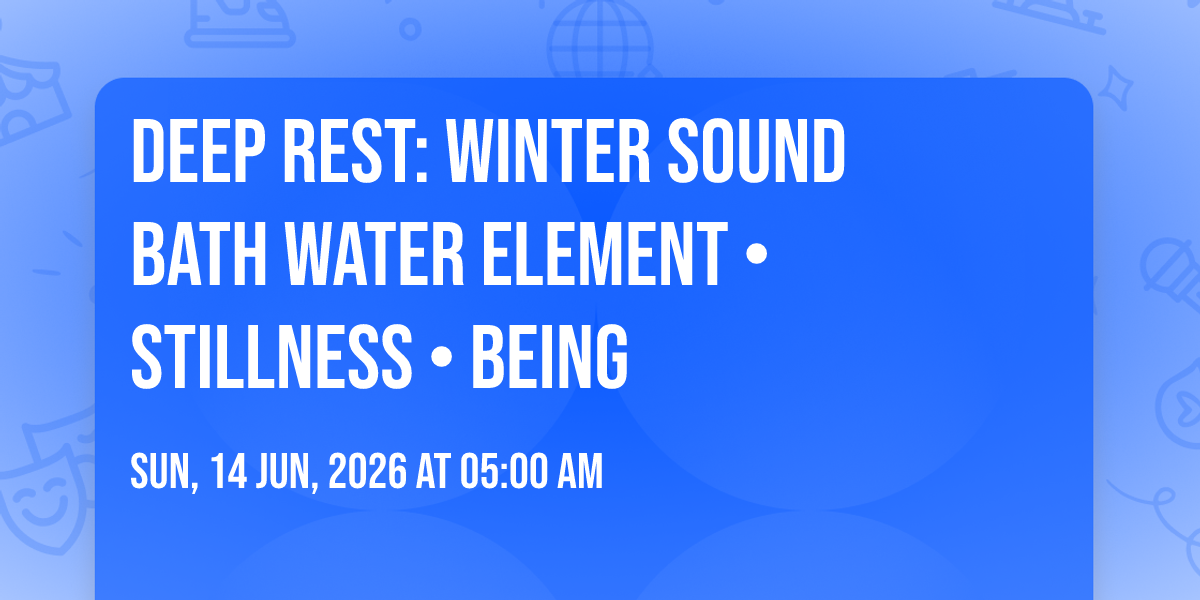 DEEP REST: WINTER SOUND BATH WATER ELEMENT • STILLNESS • BEING

SUN, 14 JUN, 2026 AT 05:00 AM